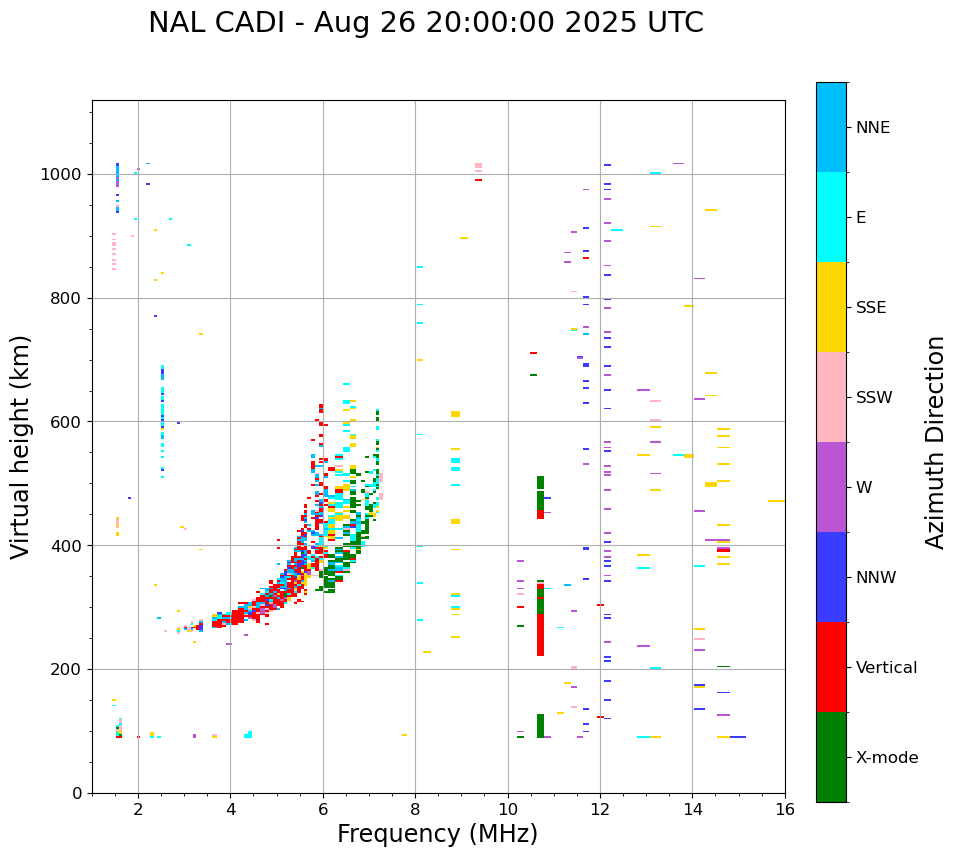 NAL CADI - Aug 26 20:00:00 2025 UTC

Virtual height (km)

1000
800
600
400
200
0

2
4
6
8
10
12
14
16

Frequency (MHz)

NNE
E
SSE
SSW
W
NNW
Vertical
X-mode

Azimuth Direction